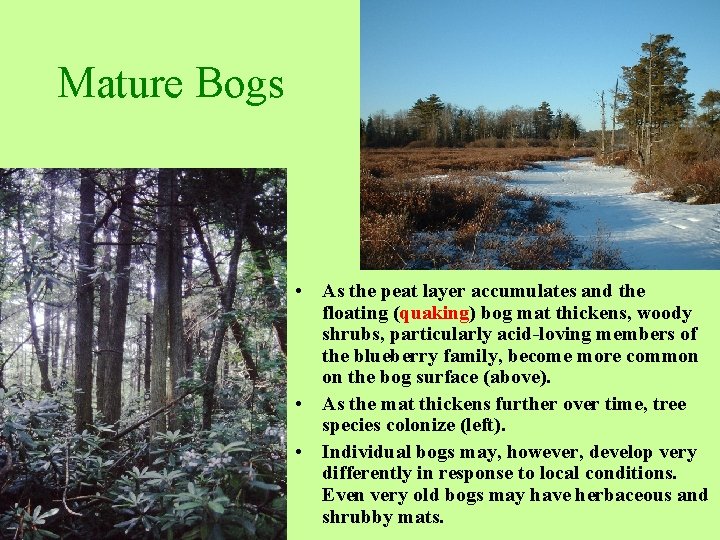 Mature Bogs

• As the peat layer accumulates and the floating (quaking) bog mat thickens, woody shrubs, particularly acid-loving members of the blueberry family, become more common on the bog surface (above).

• As the mat thickens further over time, tree species colonize (left).

• Individual bogs may, however, develop very differently in response to local conditions. Even very old bogs may have herbaceous and shrubby mats.